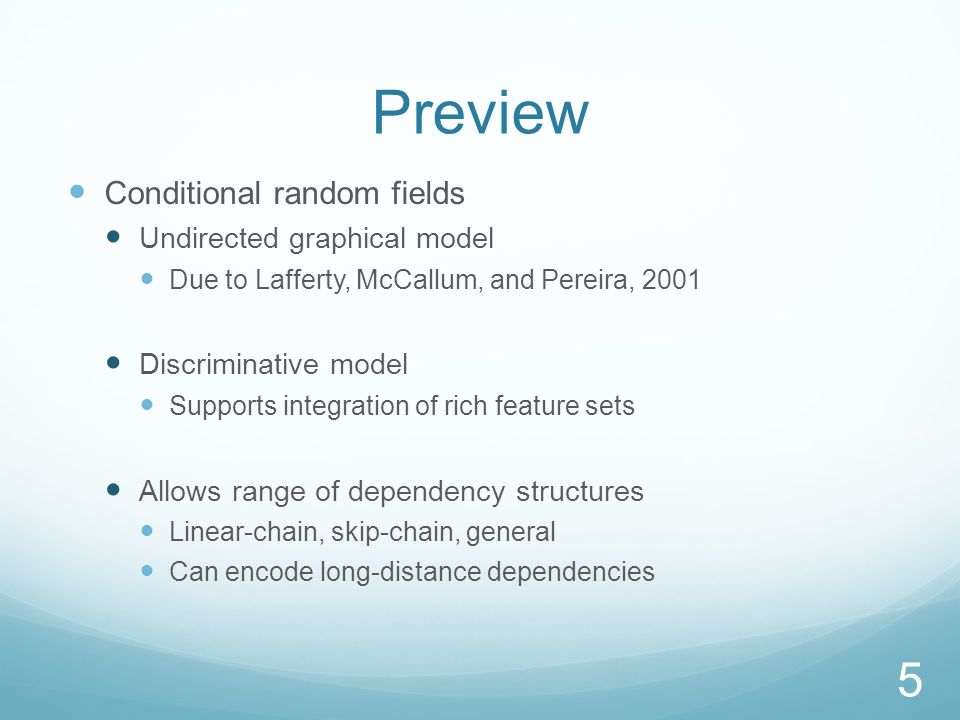 Preview

- Conditional random fields
  - Undirected graphical model
    - Due to Lafferty, McCallum, and Pereira, 2001

  - Discriminative model
    - Supports integration of rich feature sets

  - Allows range of dependency structures
    - Linear-chain, skip-chain, general
    - Can encode long-distance dependencies

5